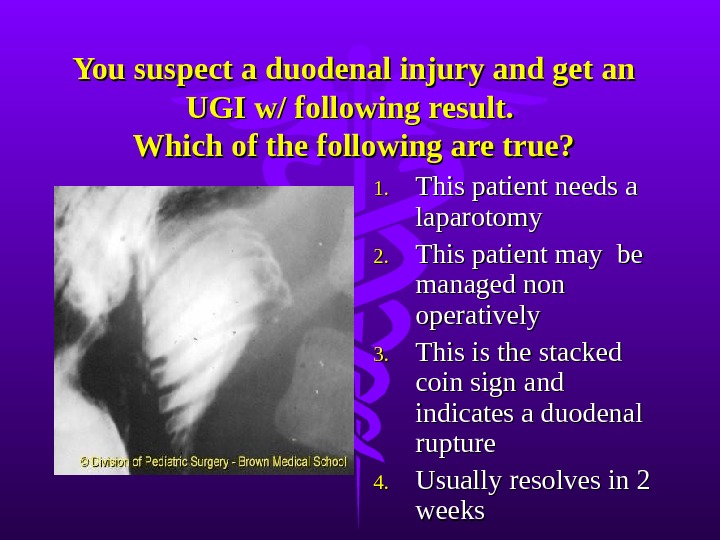 You suspect a duodenal injury and get an UGI w/ following result.
Which of the following are true?

© Division of Pediatric Surgery - Brown Medical School

1. This patient needs a laparotomy
2. This patient may be managed non operatively
3. This is the stacked coin sign and indicates a duodenal rupture
4. Usually resolves in 2 weeks